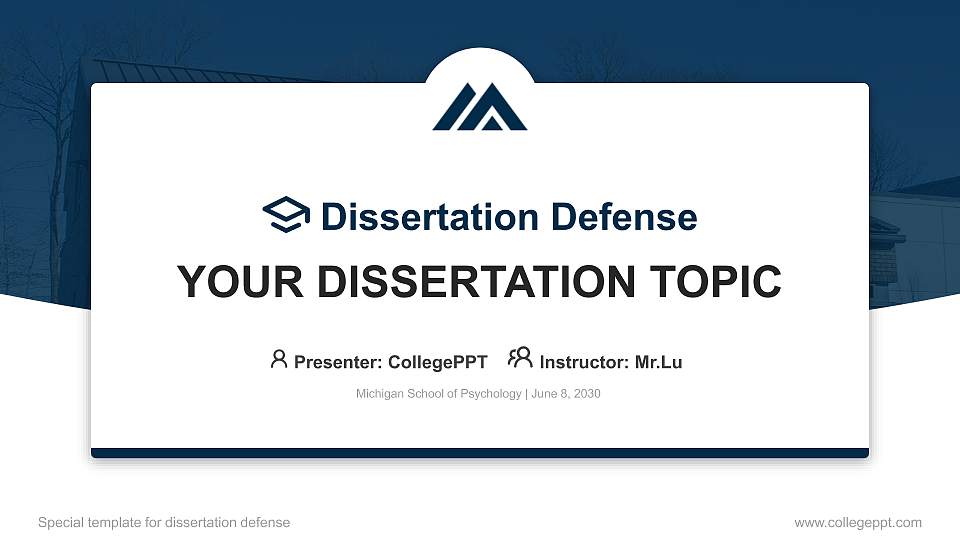 Dissertation Defense

YOUR DISSERTATION TOPIC

Presenter: CollegePPT Instructor: Mr.Lu

Michigan School of Psychology | June 8, 2030

Special template for dissertation defense

www.collegeppt.com